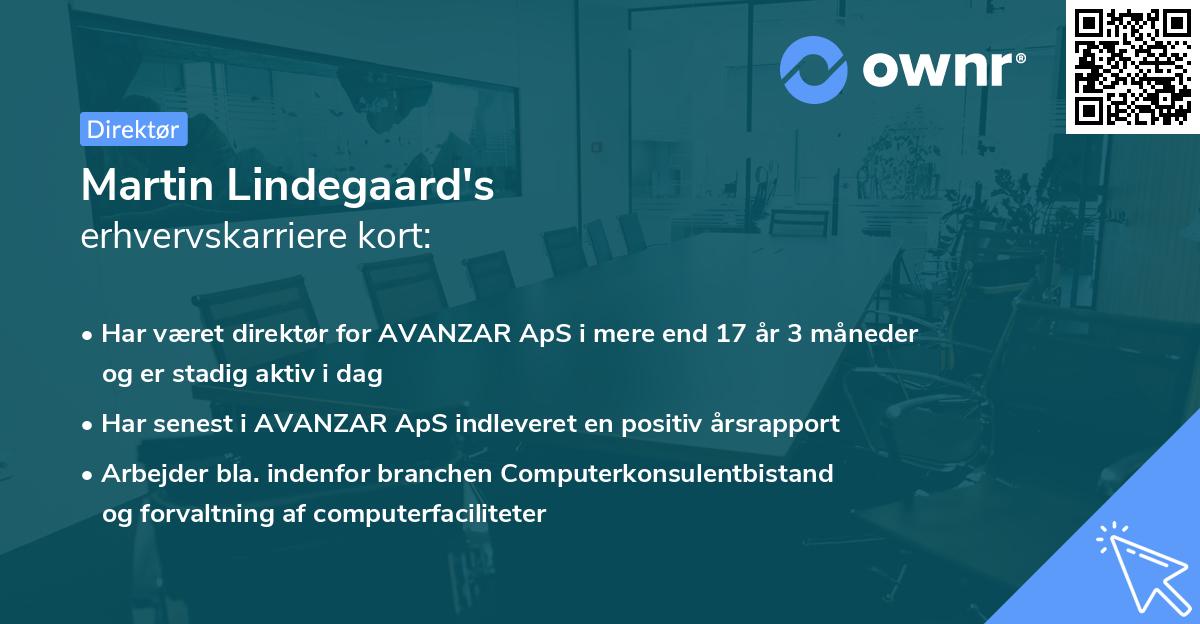 ownr®

Direktør

Martin Lindegaard's
erhvervskarriere kort:

• Har været direktør for AVANZAR ApS i mere end 17 år 3 måneder og er stadig aktiv i dag

• Har senest i AVANZAR ApS indleveret en positiv årsrapport

• Arbejder bla. indenfor branchen Computerkonsulentbistand og forvaltning af computerfaciliteter